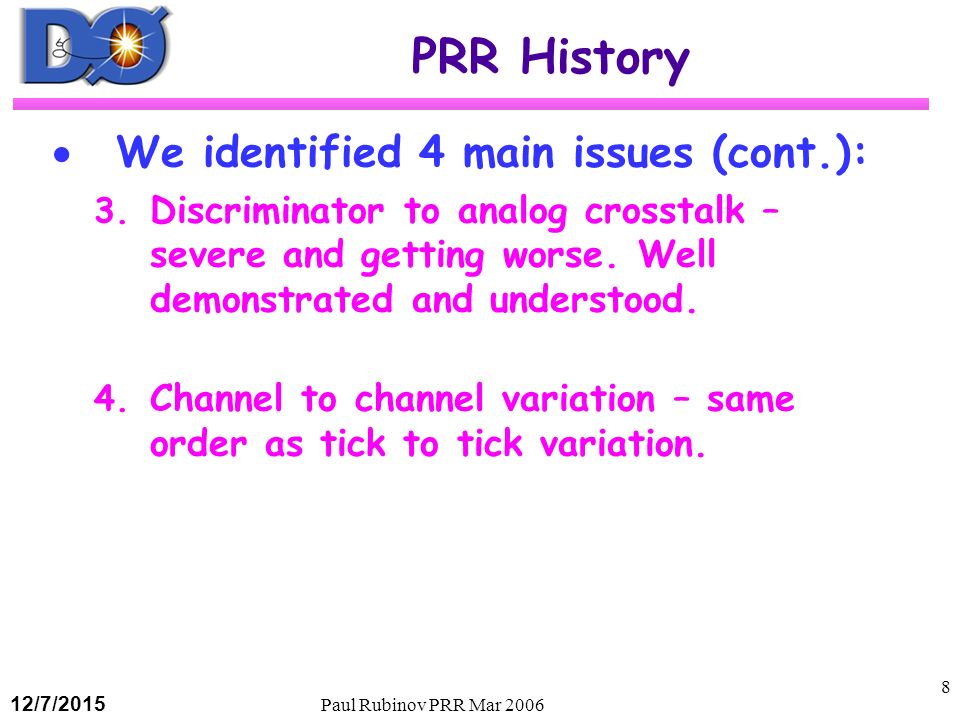 DØ

PRR History

• We identified 4 main issues (cont.):

3. Discriminator to analog crosstalk – severe and getting worse. Well demonstrated and understood.

4. Channel to channel variation – same order as tick to tick variation.

12/7/2015

Paul Rubinov PRR Mar 2006

8